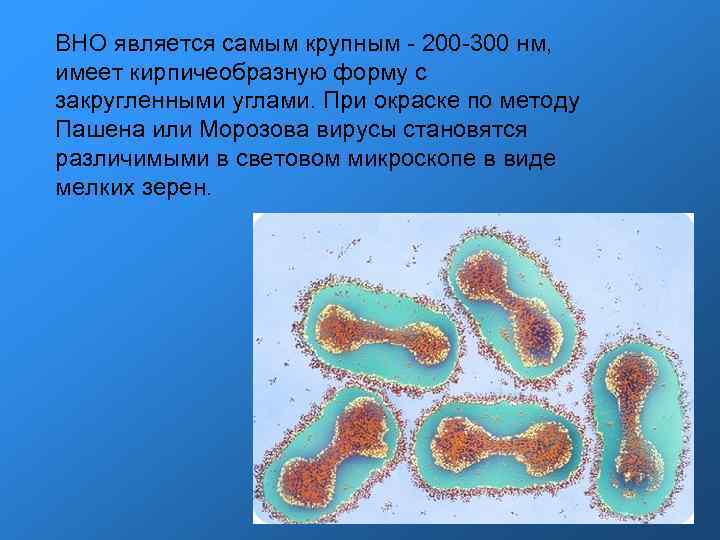 ВНО является самым крупным - 200-300 нм, имеет кирпичеобразную форму с закругленными углами. При окраске по методу Пашена или Морозова вирусы становятся различимыми в световом микроскопе в виде мелких зерен.